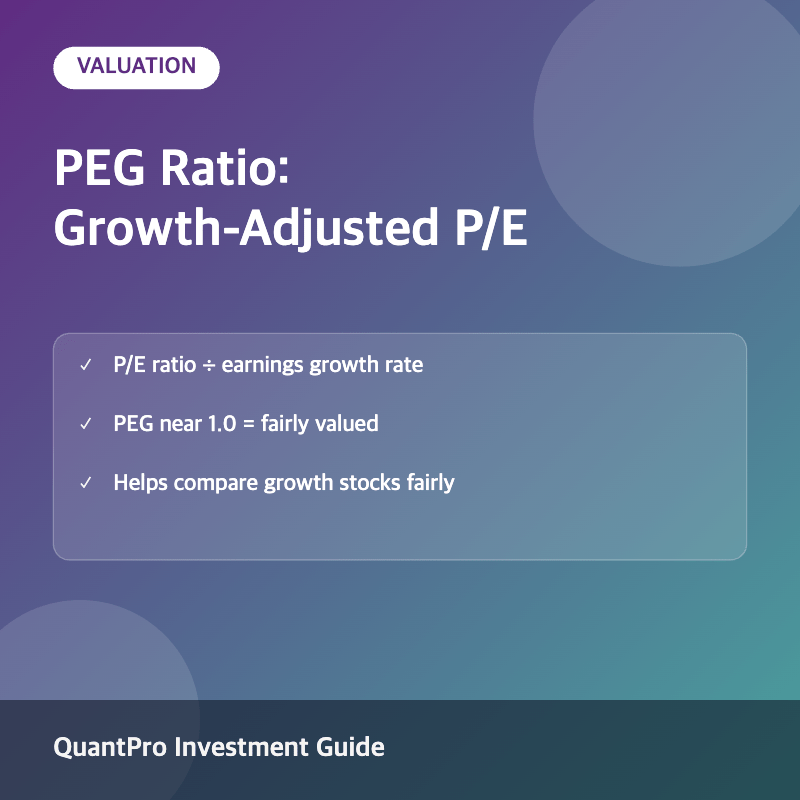 VALUATION

PEG Ratio: Growth-Adjusted P/E

✓ P/E ratio ÷ earnings growth rate

✓ PEG near 1.0 = fairly valued

✓ Helps compare growth stocks fairly

QuantPro Investment Guide